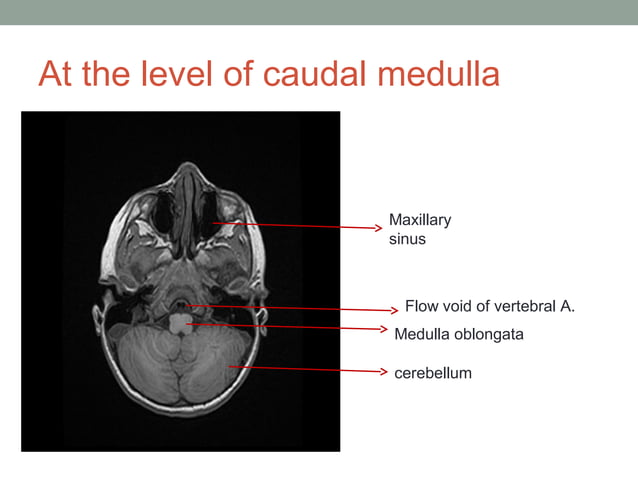 At the level of caudal medulla

Maxillary sinus

Flow void of vertebral A.

Medulla oblongata

cerebellum